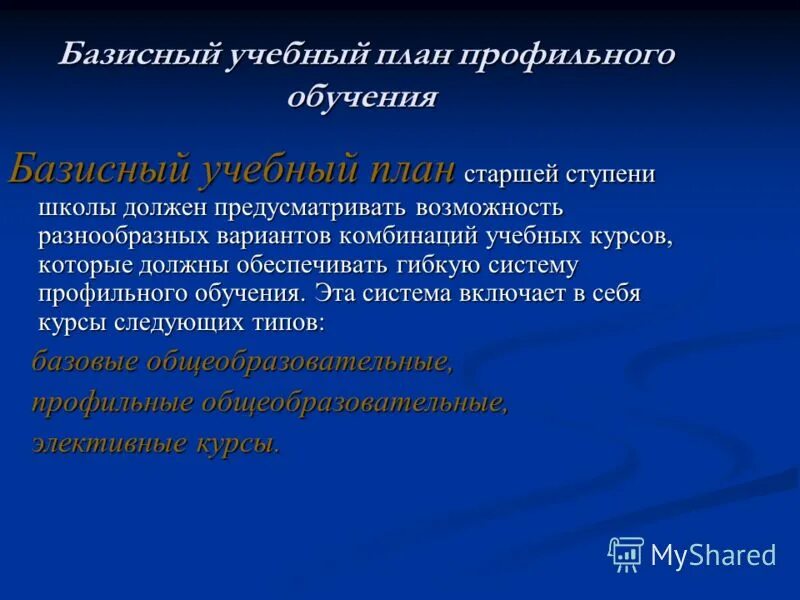 Базисный учебный план профильного обучения

Базисный учебный план старшей ступени школы должен предусматривать возможность разнообразных вариантов комбинаций учебных курсов, которые должны обеспечивать гибкую систему профильного обучения. Эта система включает в себя курсы следующих типов:

базовые общеобразовательные,

профильные общеобразовательные,

элективные курсы.

MyShared